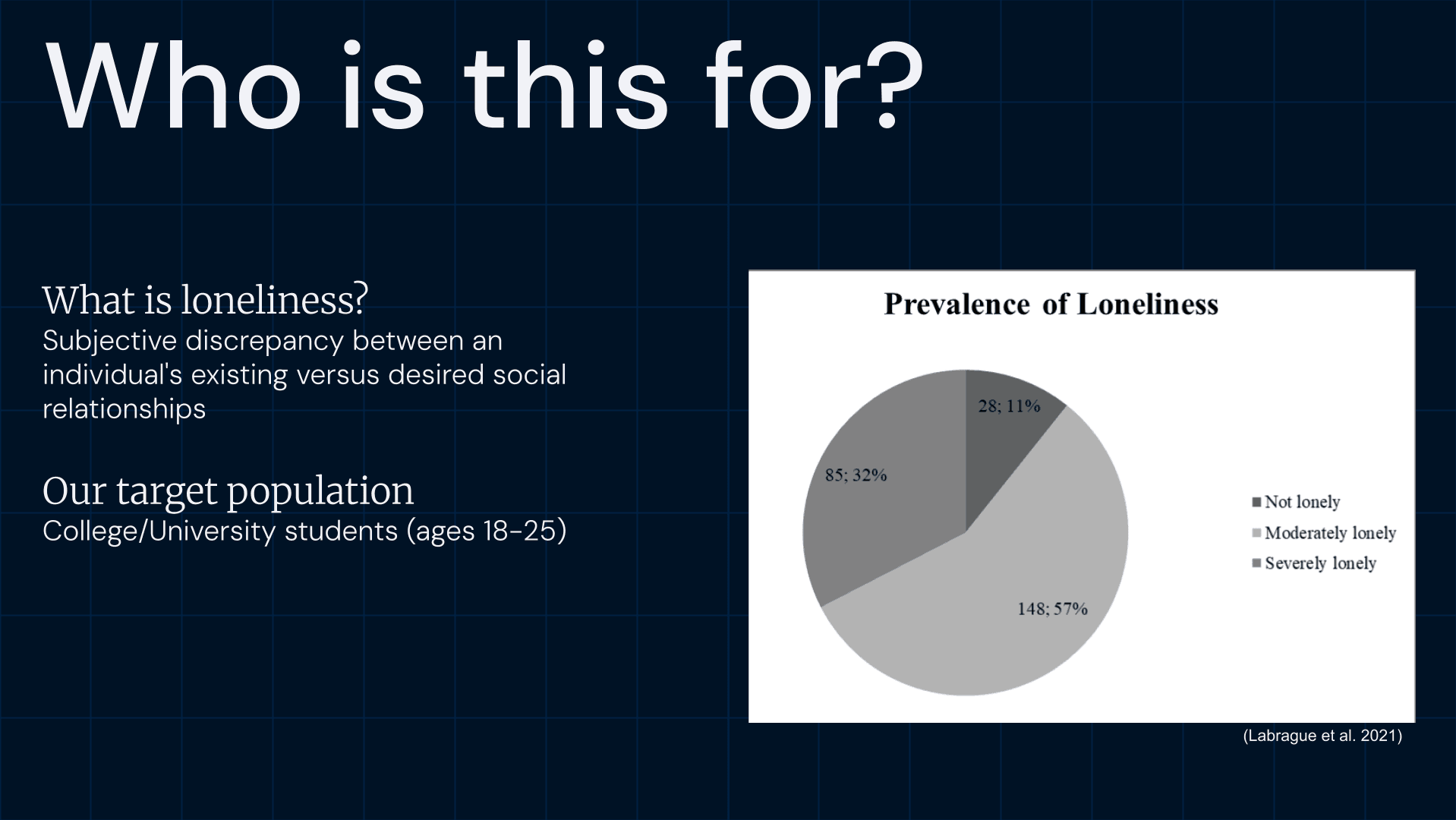 Who is this for?

What is loneliness?
Subjective discrepancy between an individual's existing versus desired social relationships

Our target population
College/University students (ages 18-25)

Prevalence of Loneliness

28; 11%

85; 32%

148; 57%

Not lonely
Moderately lonely
Severely lonely

(Labrague et al. 2021)